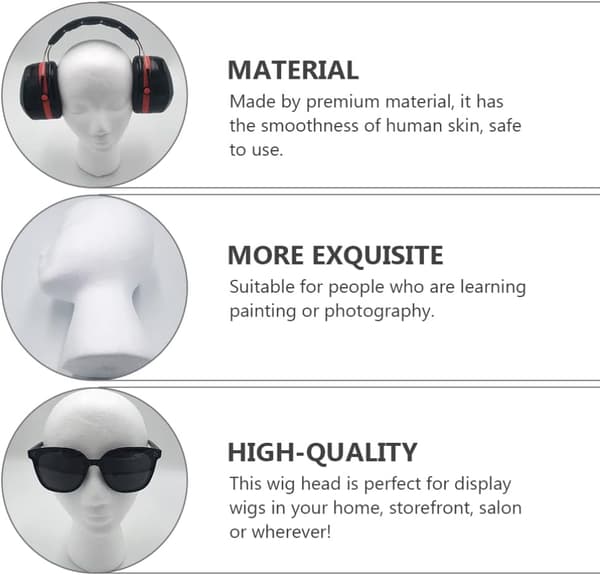 MATERIAL
Made by premium material, it has the smoothness of human skin, safe to use.

MORE EXQUISITE
Suitable for people who are learning painting or photography.

HIGH-QUALITY
This wig head is perfect for display wigs in your home, storefront, salon or wherever!